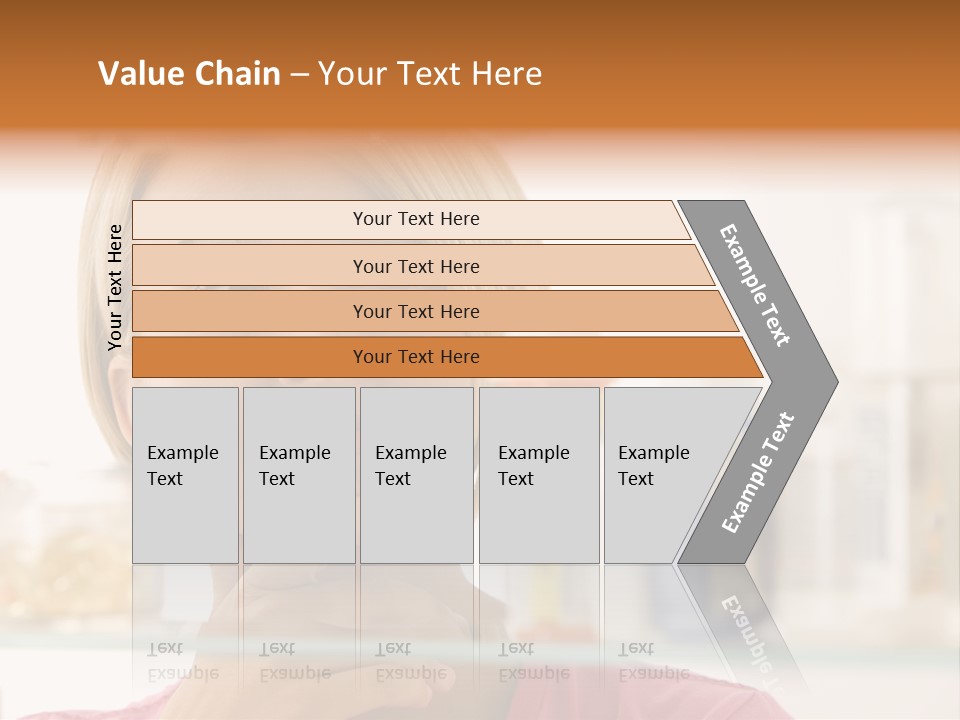 Value Chain – Your Text Here

Your Text Here

Your Text Here

Your Text Here

Your Text Here

Your Text Here

Example Text

Example Text

Example Text

Example Text

Example Text

Example Text

Example Text